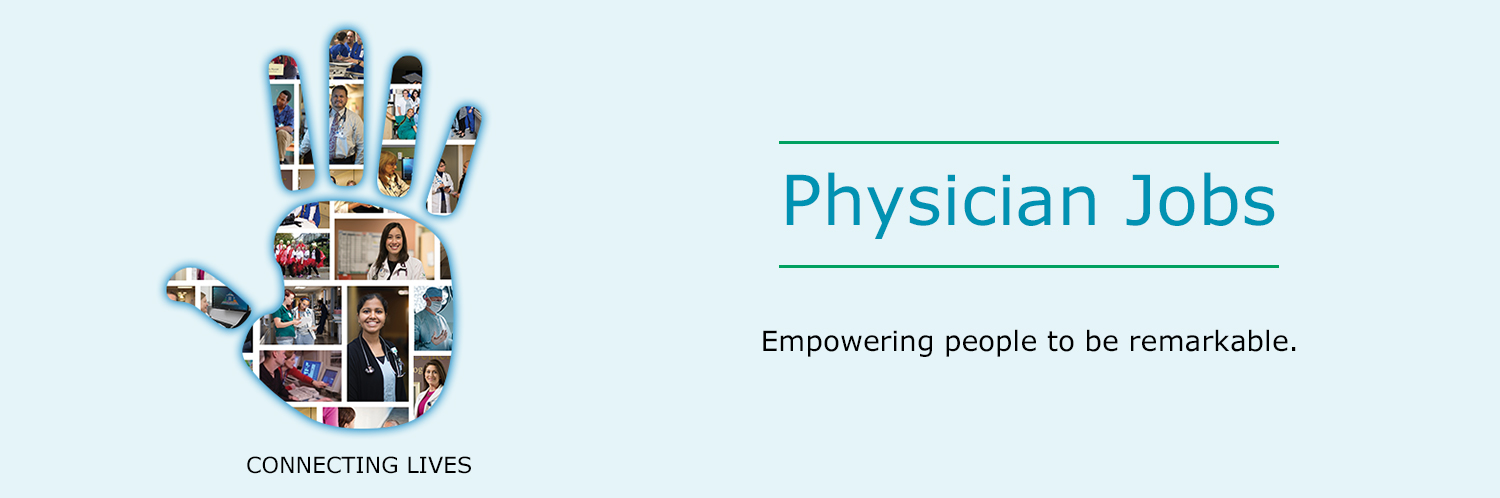 CONNECTING LIVES

Physician Jobs

Empowering people to be remarkable.